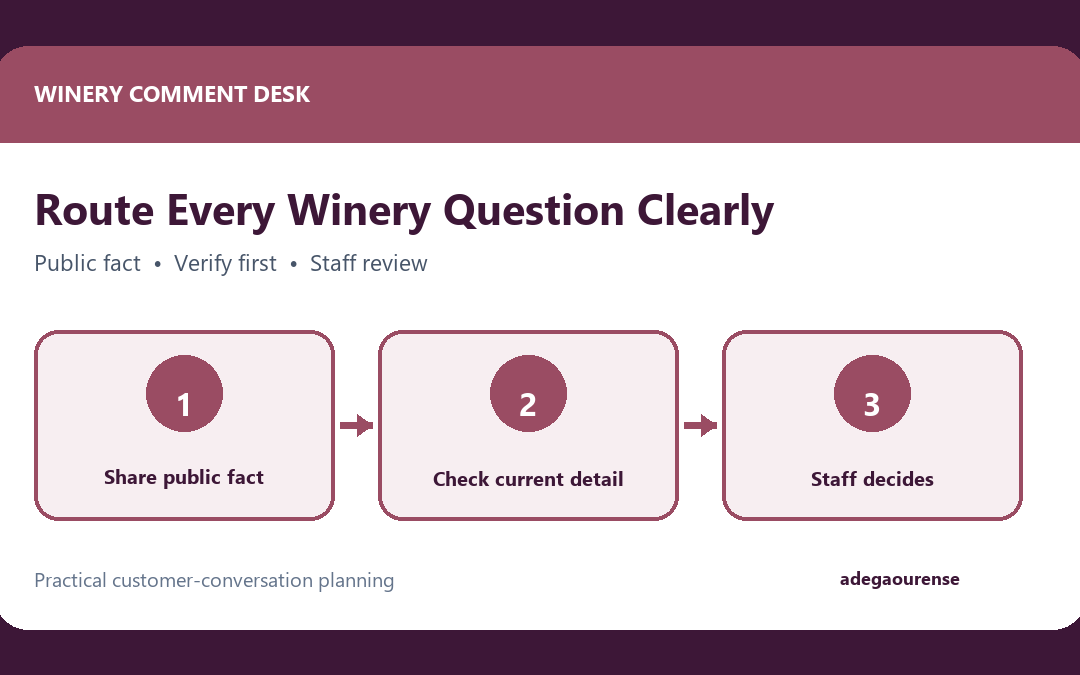 WINERY COMMENT DESK

Route Every Winery Question Clearly

Public fact • Verify first • Staff review

1
Share public fact

2
Check current detail

3
Staff decides

Practical customer-conversation planning

adegaourense